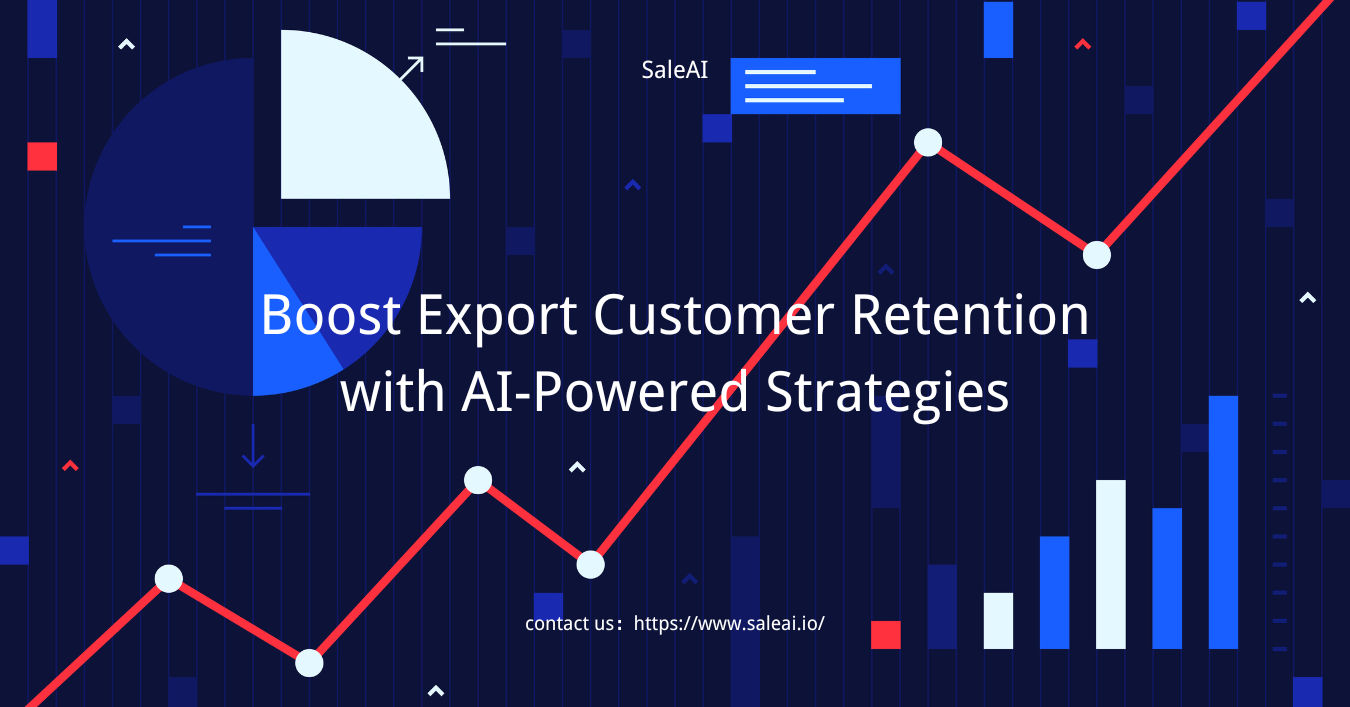 SaleAI

Boost Export Customer Retention with AI-Powered Strategies

contact us：https://www.saleai.io/